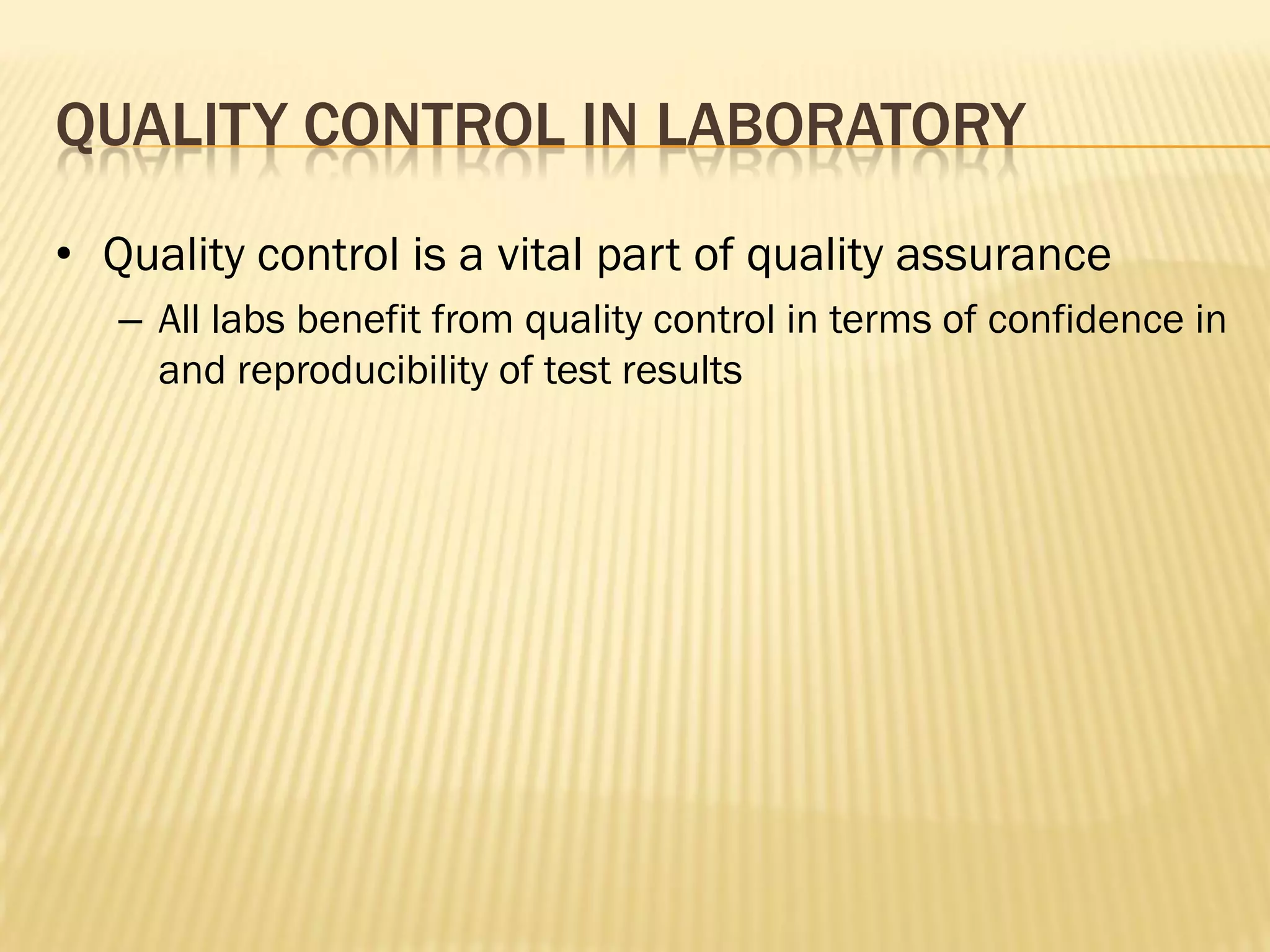 QUALITY CONTROL IN LABORATORY

• Quality control is a vital part of quality assurance

– All labs benefit from quality control in terms of confidence in and reproducibility of test results